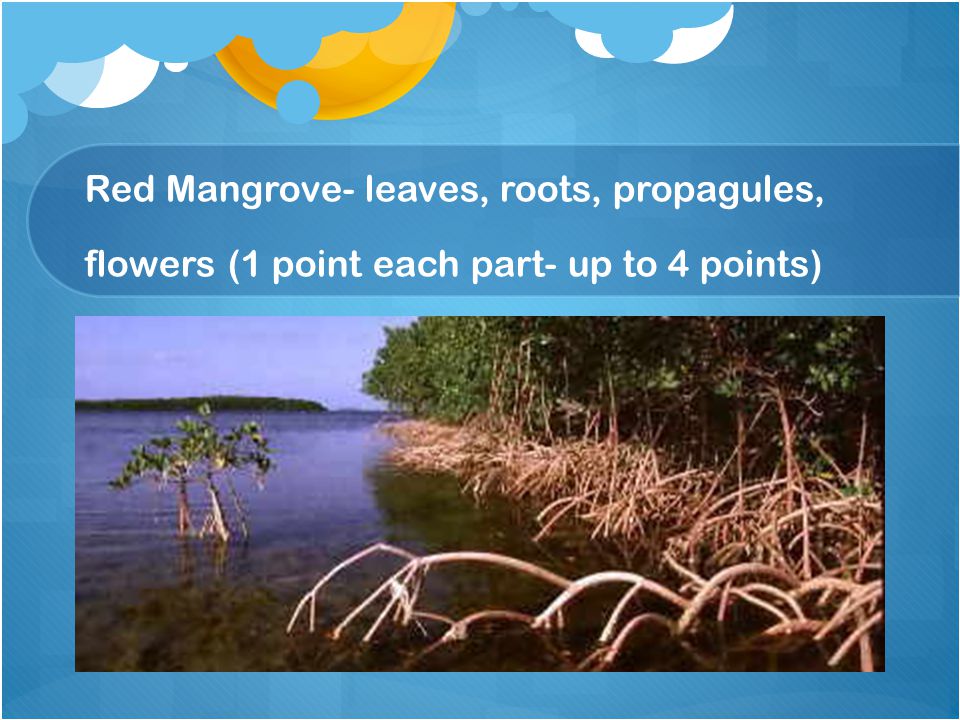 Red Mangrove- leaves, roots, propagules, flowers (1 point each part- up to 4 points)